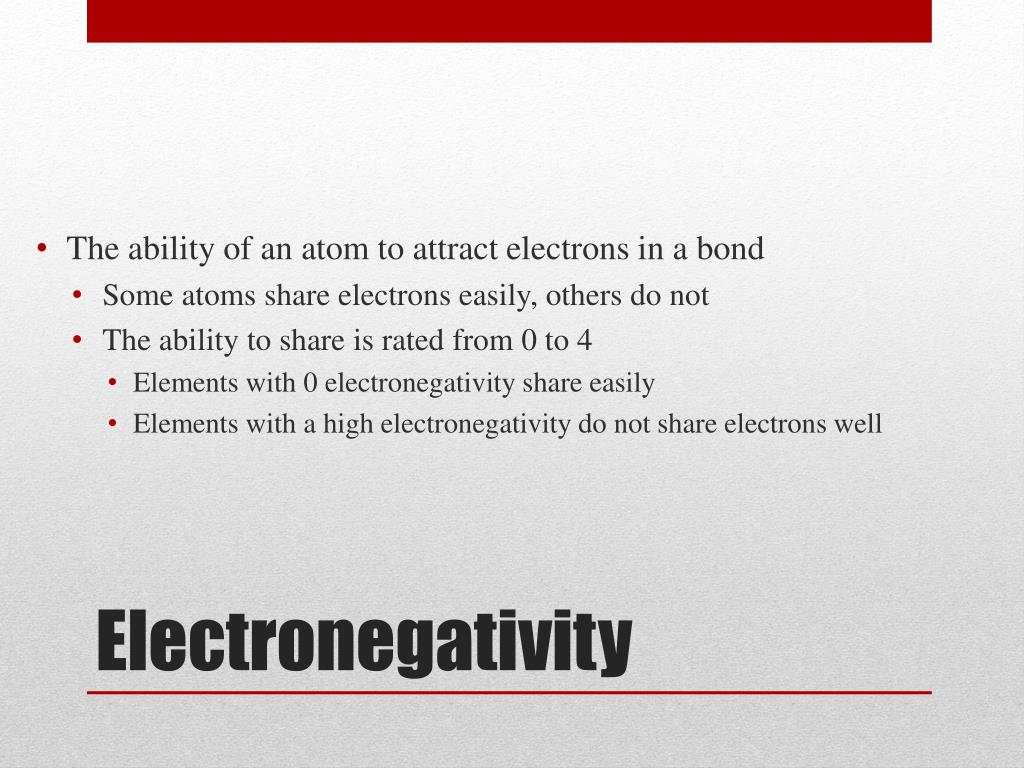 • The ability of an atom to attract electrons in a bond
• Some atoms share electrons easily, others do not
• The ability to share is rated from 0 to 4
• Elements with 0 electronegativity share easily
• Elements with a high electronegativity do not share electrons well

Electronegativity